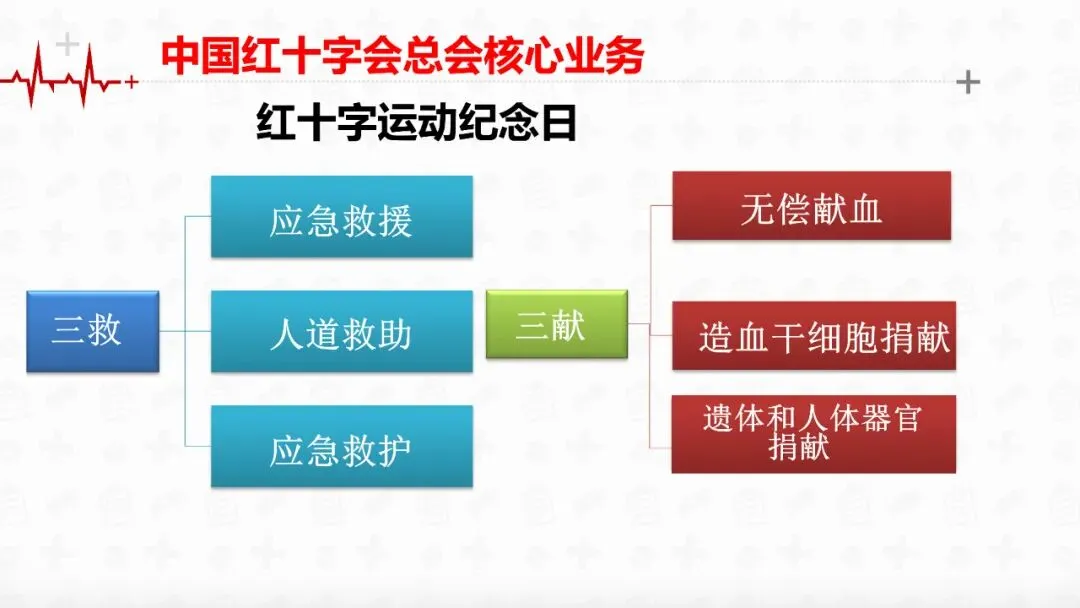 中国红十字会总会核心业务

红十字运动纪念日

三救

应急救援

人道救助

应急救护

三献

无偿献血

造血干细胞捐献

遗体和人体器官捐献